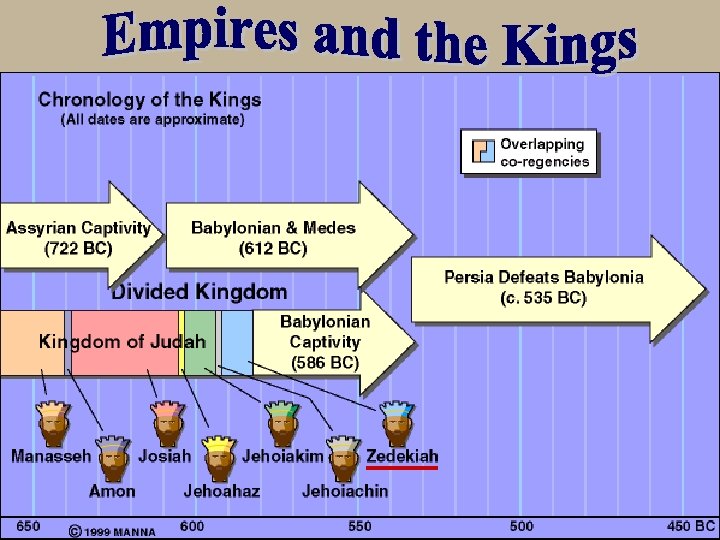 Empires and the Kings

Chronology of the Kings
(All dates are approximate)

Overlapping co-regencies

Assyrian Captivity (722 BC)

Babylonian & Medes (612 BC)

Persia Defeats Babylonia (c. 535 BC)

Divided Kingdom

Kingdom of Judah

Babylonian Captivity (586 BC)

Manasseh
Amon
Josiah
Jehoahaz
Jehoiakim
Jehoiachin
Zedekiah

650 © 1999 MANNA 600 550 500 450 BC